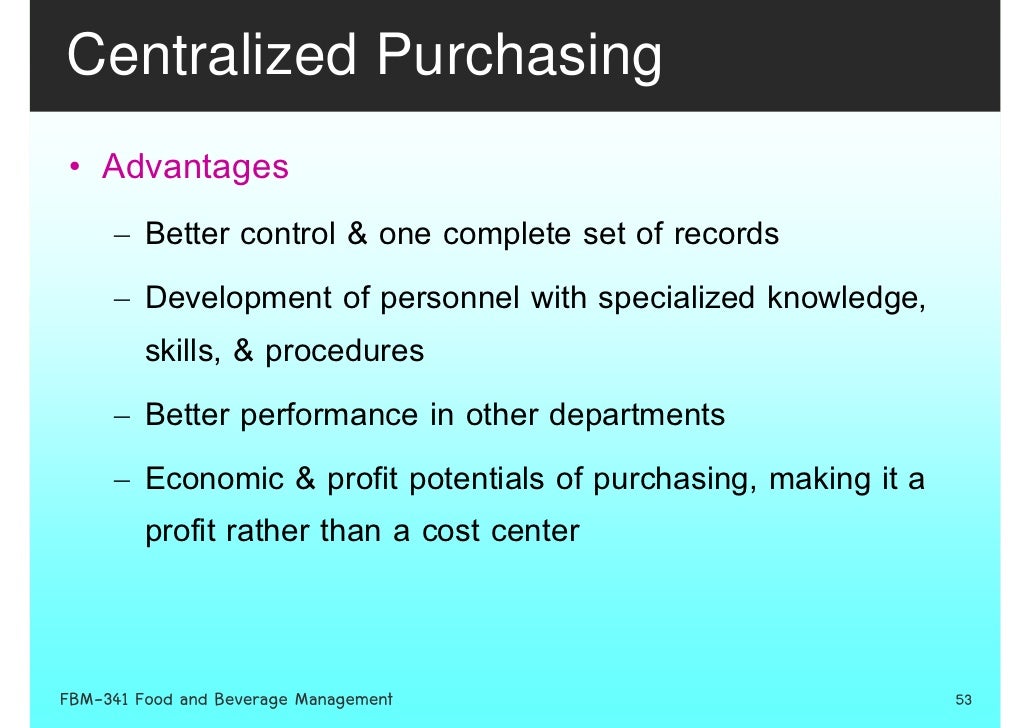 Centralized Purchasing

• Advantages

– Better control & one complete set of records

– Development of personnel with specialized knowledge, skills, & procedures

– Better performance in other departments

– Economic & profit potentials of purchasing, making it a profit rather than a cost center

FBM-341 Food and Beverage Management

53